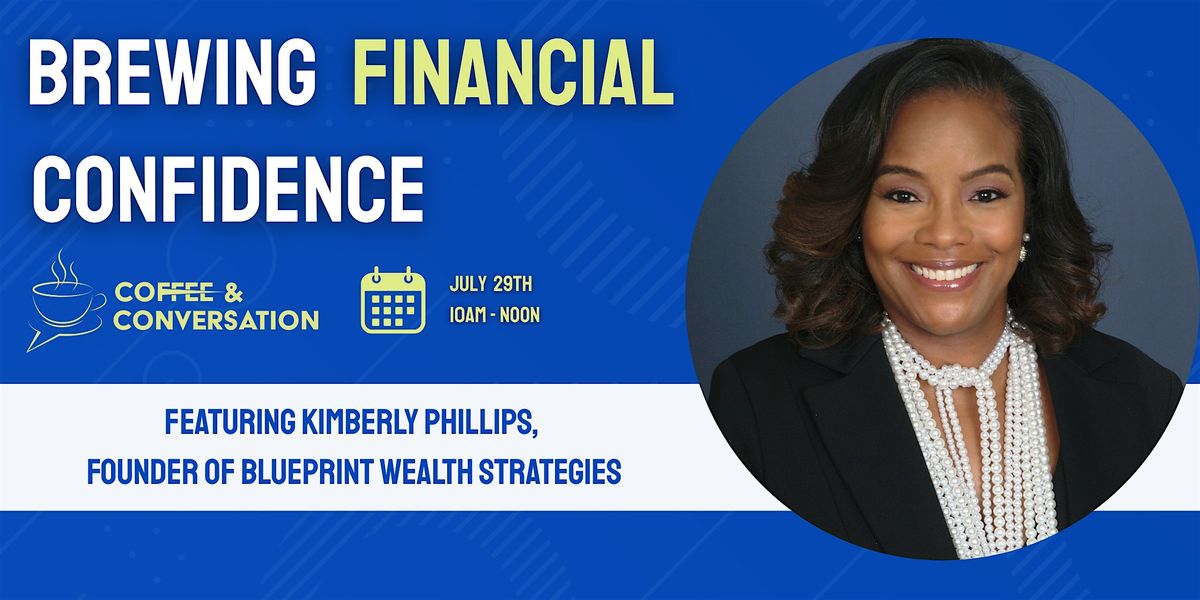 BREWING FINANCIAL CONFIDENCE

COFFEE & CONVERSATION

JULY 29TH
10AM - NOON

FEATURING KIMBERLY PHILLIPS,
FOUNDER OF BLUEPRINT WEALTH STRATEGIES